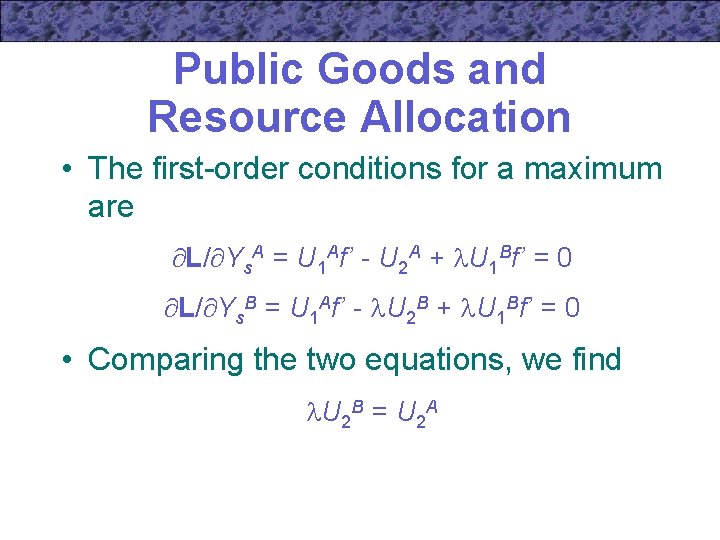 Public Goods and Resource Allocation

• The first-order conditions for a maximum are

$\partial \mathbf{L}/\partial Y_s^A = U_1^A f' - U_2^A + \lambda U_1^B f' = 0$

$\partial \mathbf{L}/\partial Y_s^B = U_1^A f' - \lambda U_2^B + \lambda U_1^B f' = 0$

• Comparing the two equations, we find

$\lambda U_2^B = U_2^A$